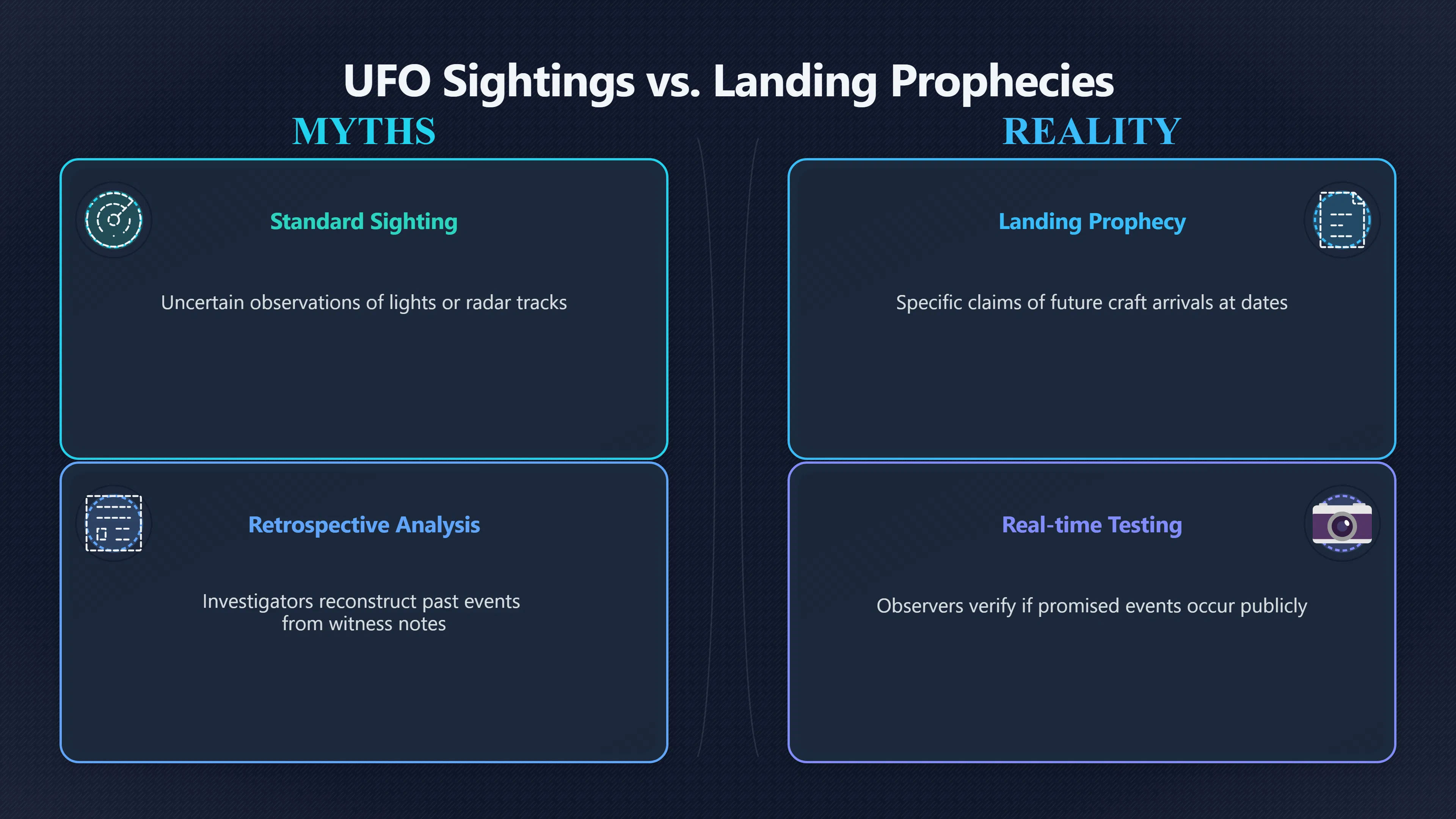 UFO Sightings vs. Landing Prophecies

MYTHS

Standard Sighting

Uncertain observations of lights or radar tracks

Retrospective Analysis

Investigators reconstruct past events from witness notes

REALITY

Landing Prophecy

Specific claims of future craft arrivals at dates

Real-time Testing

Observers verify if promised events occur publicly